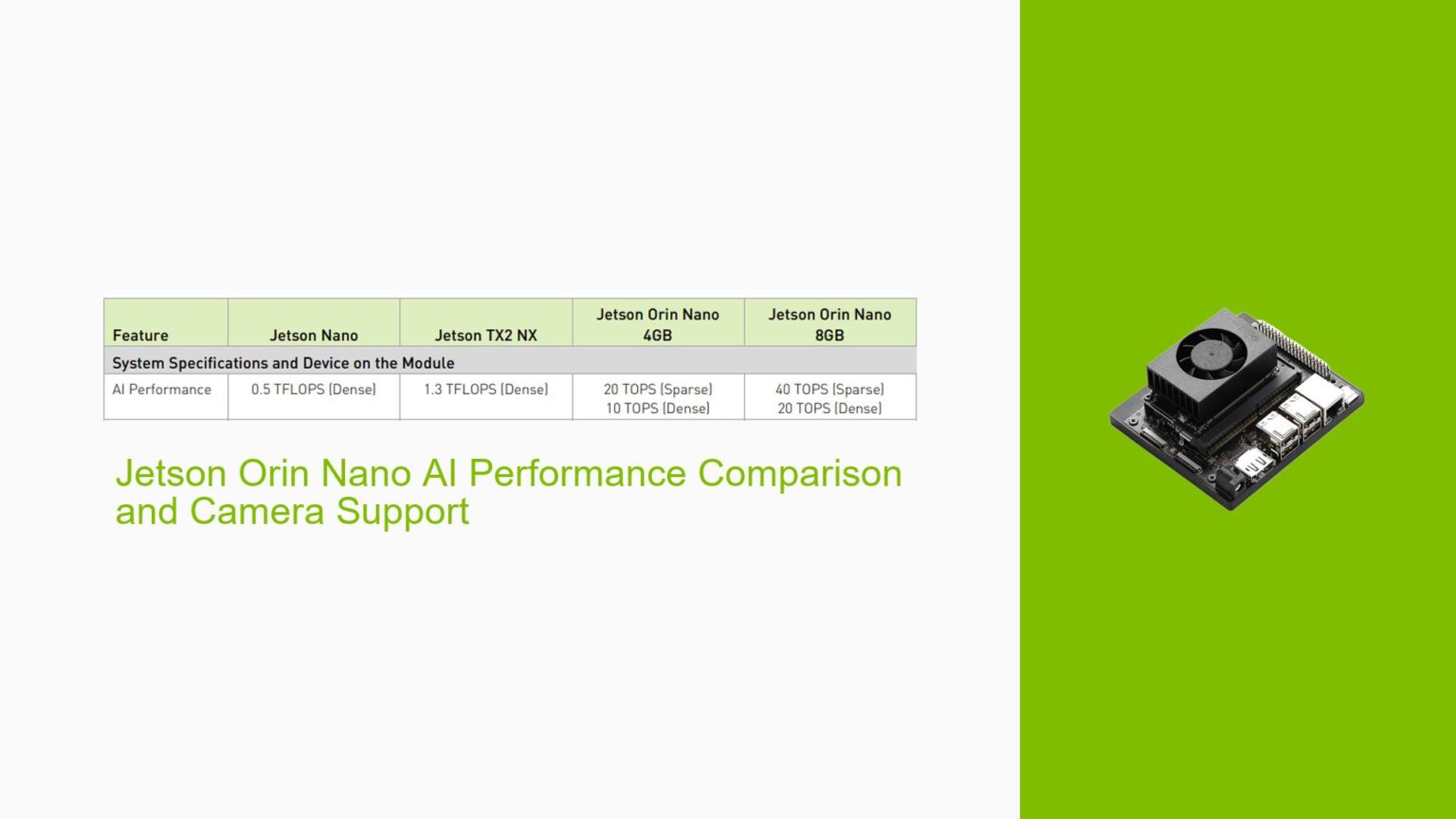 | Feature | Jetson Nano | Jetson TX2 NX | Jetson Orin Nano 4GB | Jetson Orin Nano 8GB |
|---|---|---|---|---|
| System Specifications and Device on the Module | | | | |
| AI Performance | 0.5 TFLOPS (Dense) | 1.3 TFLOPS (Dense) | 20 TOPS (Sparse) 10 TOPS (Dense) | 40 TOPS (Sparse) 20 TOPS (Dense) |

Jetson Orin Nano AI Performance Comparison and Camera Support